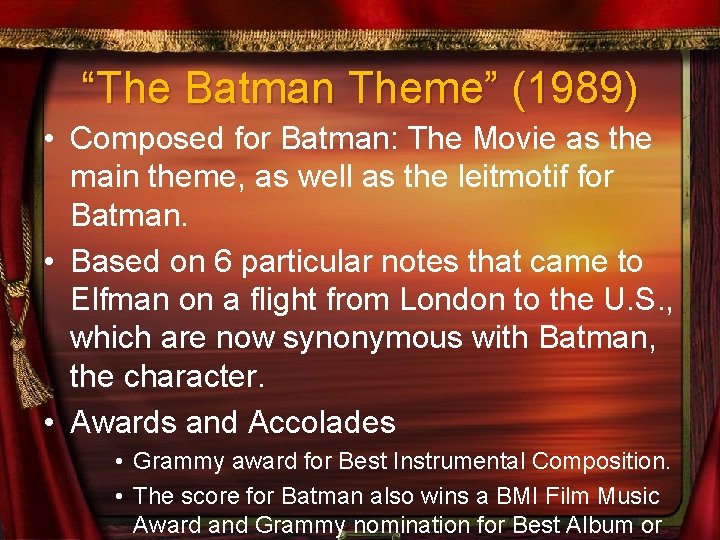 “The Batman Theme” (1989)

• Composed for Batman: The Movie as the main theme, as well as the leitmotif for Batman.

• Based on 6 particular notes that came to Elfman on a flight from London to the U.S., which are now synonymous with Batman, the character.

• Awards and Accolades

• Grammy award for Best Instrumental Composition.

• The score for Batman also wins a BMI Film Music Award and Grammy nomination for Best Album or